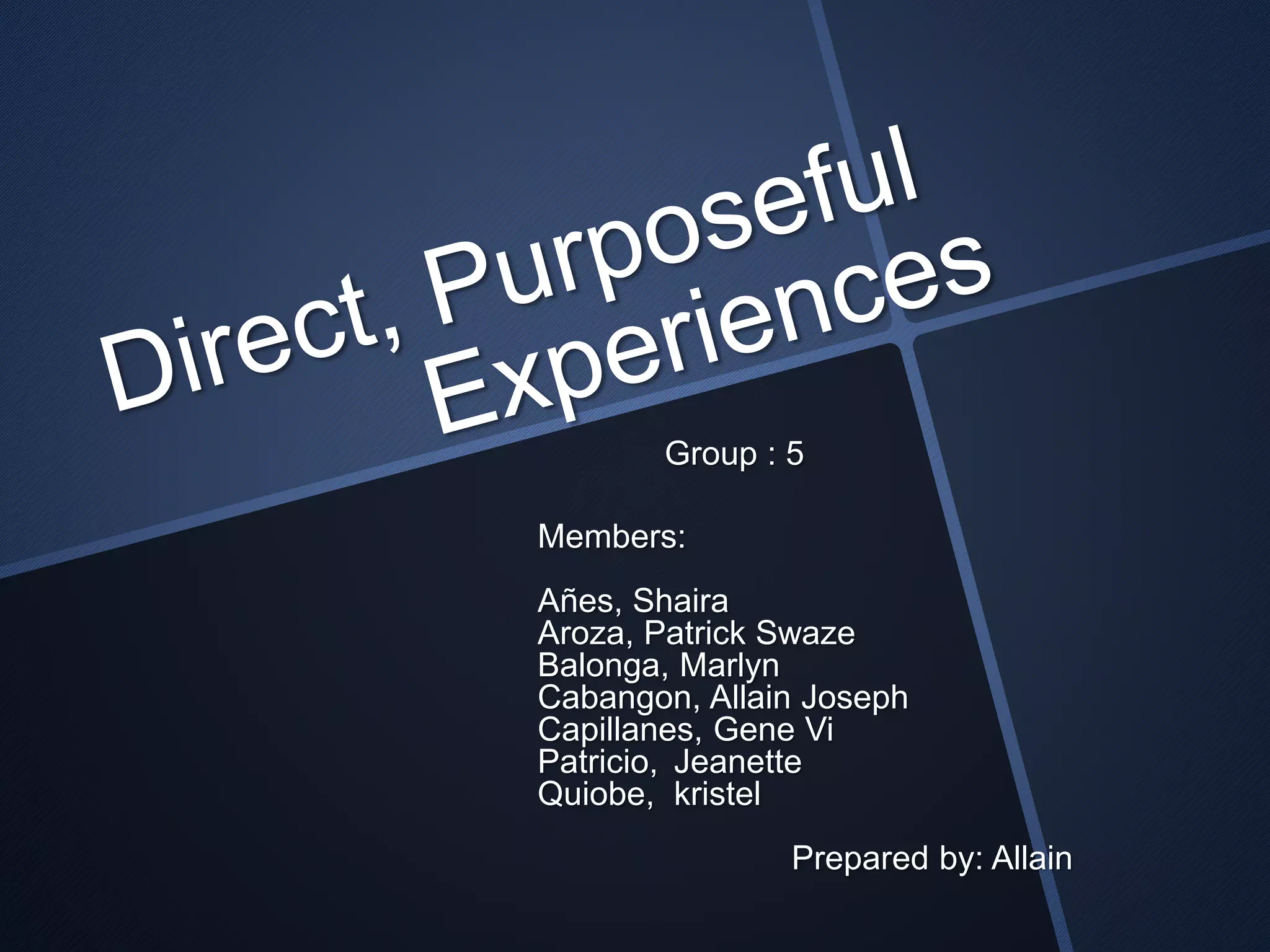 Direct, Purposeful Experiences

Group : 5

Members:

Añes, Shaira
Aroza, Patrick Swaze
Balonga, Marlyn
Cabangon, Allain Joseph
Capillanes, Gene Vi
Patricio, Jeanette
Quiobe, kristel

Prepared by: Allain